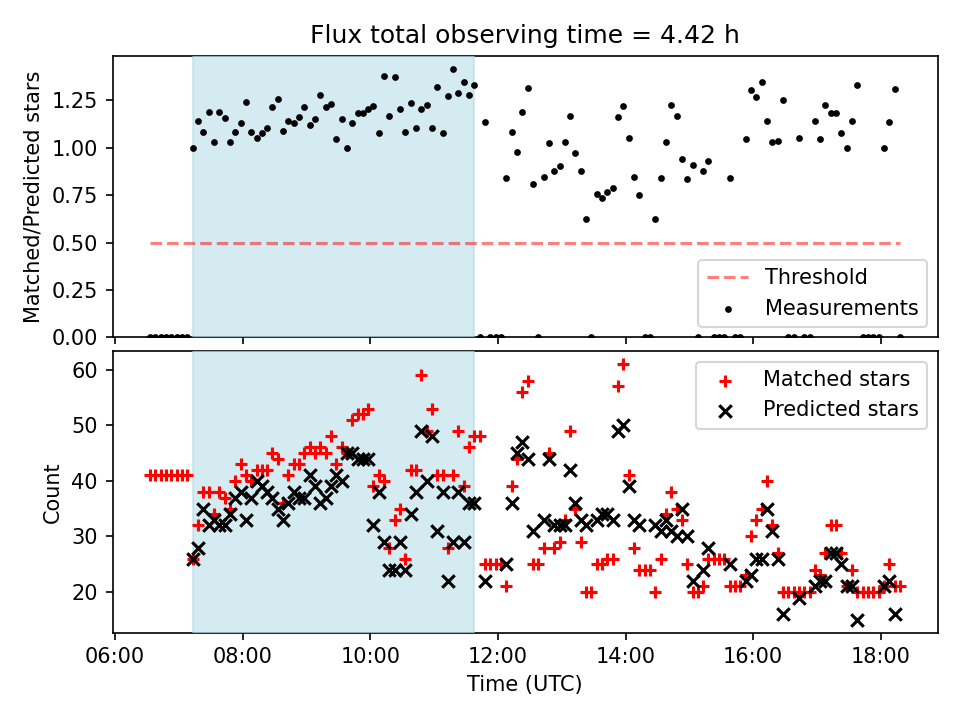 Flux total observing time = 4.42 h

Matched/Predicted stars

1.25
1.00
0.75
0.50
0.25
0.00

Threshold
Measurements

Count

60
50
40
30
20

Matched stars
Predicted stars

06:00 08:00 10:00 12:00 14:00 16:00 18:00

Time (UTC)